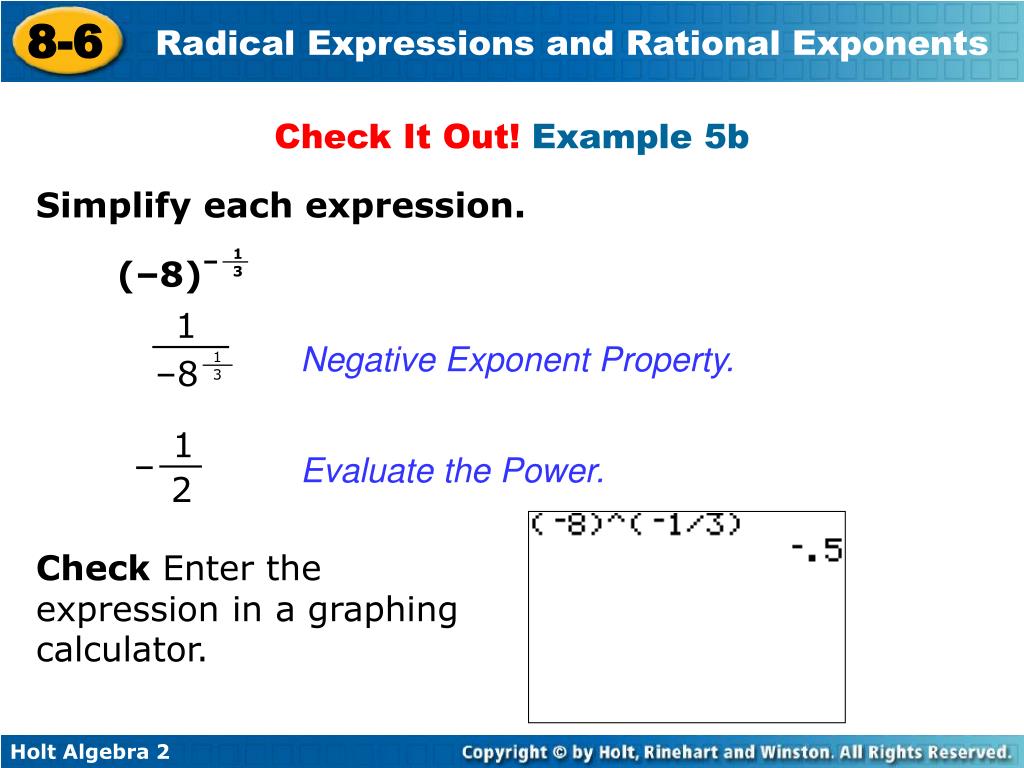 8-6 Radical Expressions and Rational Exponents

Check It Out! Example 5b

Simplify each expression.

$(-8)^{-\frac{1}{3}}$

$\frac{1}{-8^{\frac{1}{3}}}$ Negative Exponent Property.

$-\frac{1}{2}$ Evaluate the Power.

Check Enter the expression in a graphing calculator.

(-8)^(-1/3)
-.5

Holt Algebra 2

Copyright © by Holt, Rinehart and Winston. All Rights Reserved.